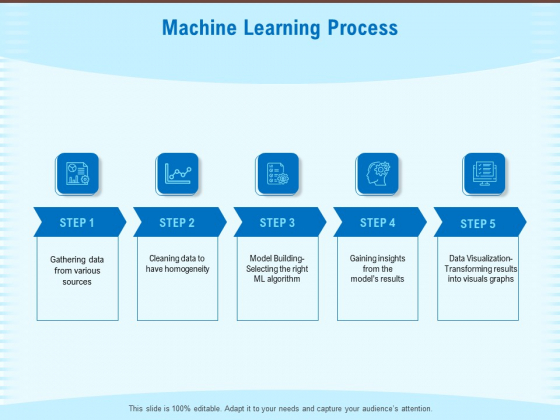 Machine Learning Process

STEP 1

Gathering data from various sources

STEP 2

Cleaning data to have homogeneity

STEP 3

Model Building- Selecting the right ML algorithm

STEP 4

Gaining insights from the model's results

STEP 5

Data Visualization- Transforming results into visuals graphs

This slide is 100% editable. Adapt it to your needs and capture your audience's attention.